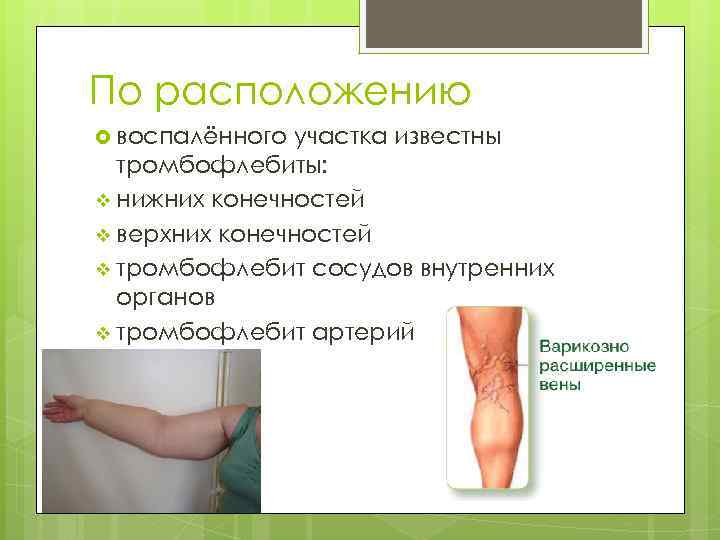 По расположению

воспалённого участка известны тромбофлебиты:

нижних конечностей

верхних конечностей

тромбофлебит сосудов внутренних органов

тромбофлебит артерий

Варикозно расширенные вены